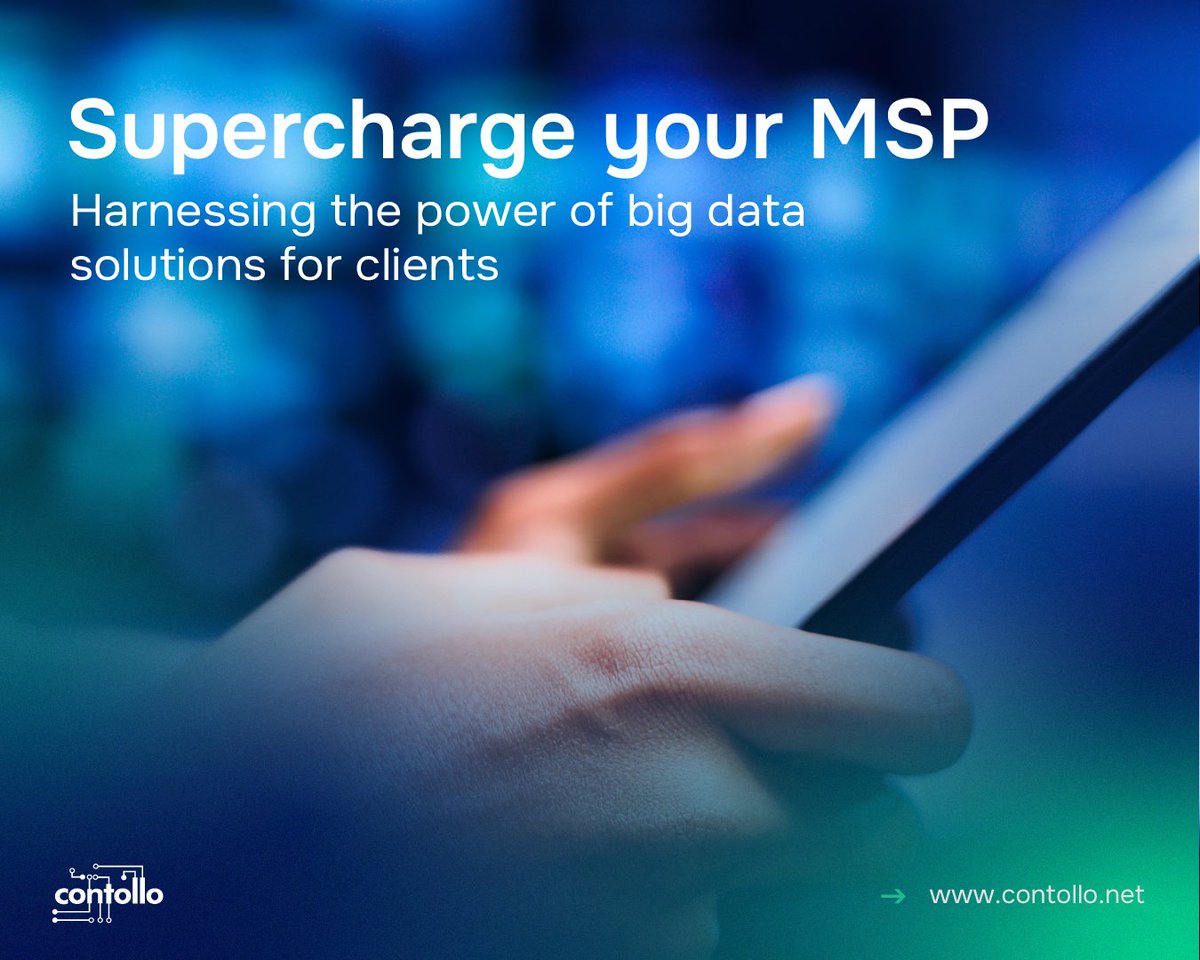 Supercharge your MSP
Harnessing the power of big data solutions for clients

contollo

→ www.contollo.net